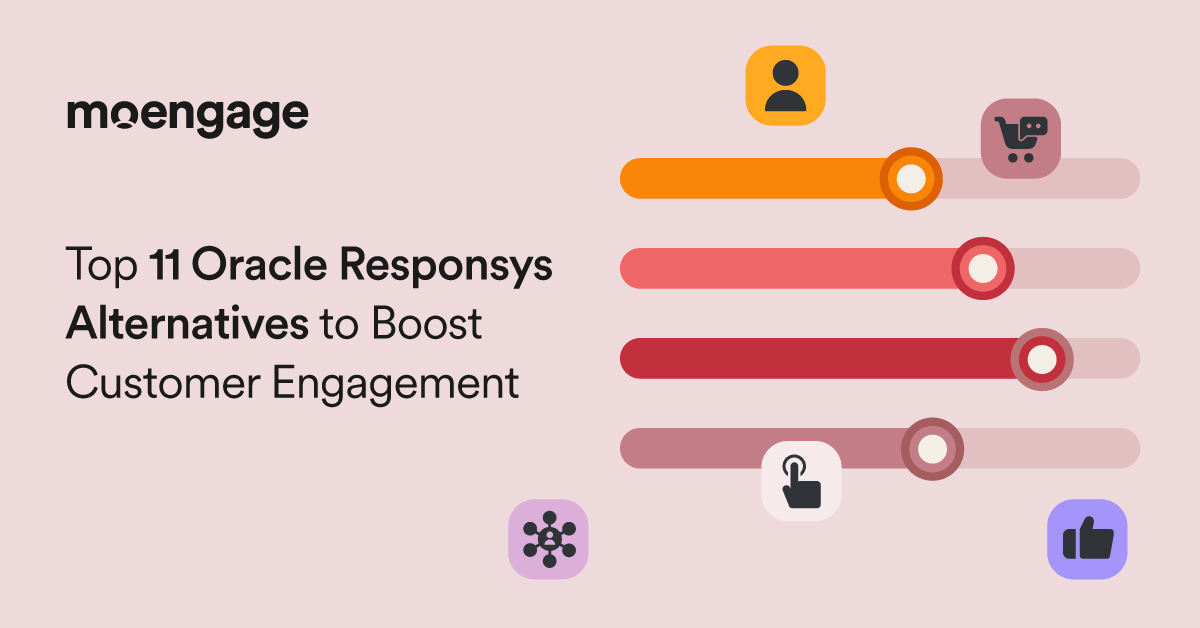 moengage

Top 11 Oracle Responsys Alternatives to Boost Customer Engagement